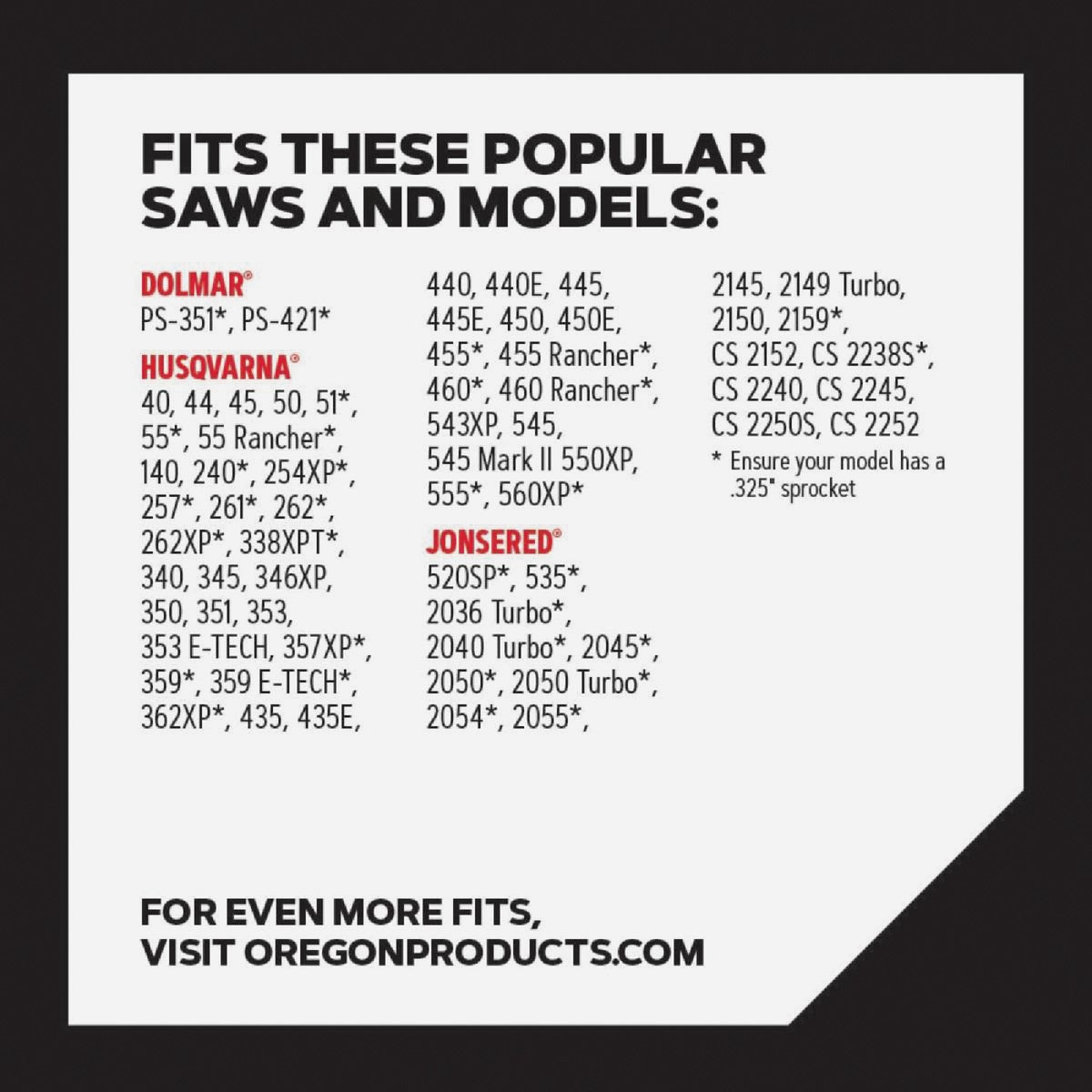 FITS THESE POPULAR SAWS AND MODELS:

DOLMAR®
PS-351*, PS-421*

HUSQVARNA®
40, 44, 45, 50, 51*, 55*, 55 Rancher*, 140, 240*, 254XP*, 257*, 261*, 262*, 262XP*, 338XPT*, 340, 345, 346XP, 350, 351, 353, 353 E-TECH, 357XP*, 359*, 359 E-TECH*, 362XP*, 435, 435E, 440, 440E, 445, 445E, 450, 450E, 455*, 455 Rancher*, 460*, 460 Rancher*, 543XP, 545, 545 Mark II 550XP, 555*, 560XP*

JONSERED®
520SP*, 535*, 2036 Turbo*, 2040 Turbo*, 2045*, 2050*, 2050 Turbo*, 2054*, 2055*, 2145, 2149 Turbo, 2150, 2159*, CS 2152, CS 2238S*, CS 2240, CS 2245, CS 2250S, CS 2252

* Ensure your model has a .325" sprocket

FOR EVEN MORE FITS,
VISIT OREGONPRODUCTS.COM